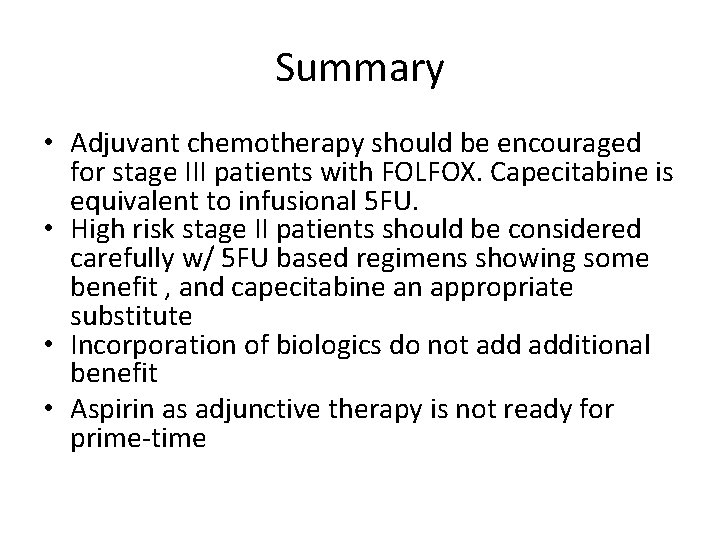 Summary

• Adjuvant chemotherapy should be encouraged for stage III patients with FOLFOX. Capecitabine is equivalent to infusional 5FU.
• High risk stage II patients should be considered carefully w/ 5FU based regimens showing some benefit , and capecitabine an appropriate substitute
• Incorporation of biologics do not add additional benefit
• Aspirin as adjunctive therapy is not ready for prime-time